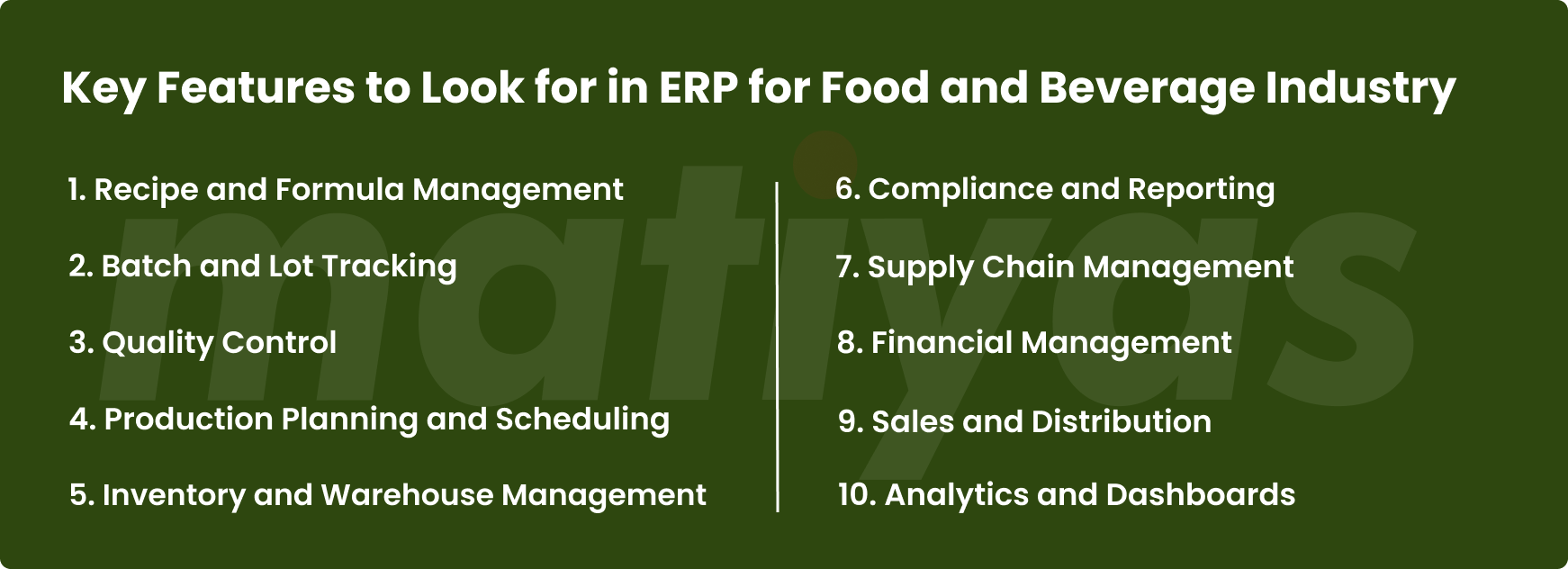 Key Features to Look for in ERP for Food and Beverage Industry

1. Recipe and Formula Management

2. Batch and Lot Tracking

3. Quality Control

4. Production Planning and Scheduling

5. Inventory and Warehouse Management

6. Compliance and Reporting

7. Supply Chain Management

8. Financial Management

9. Sales and Distribution

10. Analytics and Dashboards

matiyas